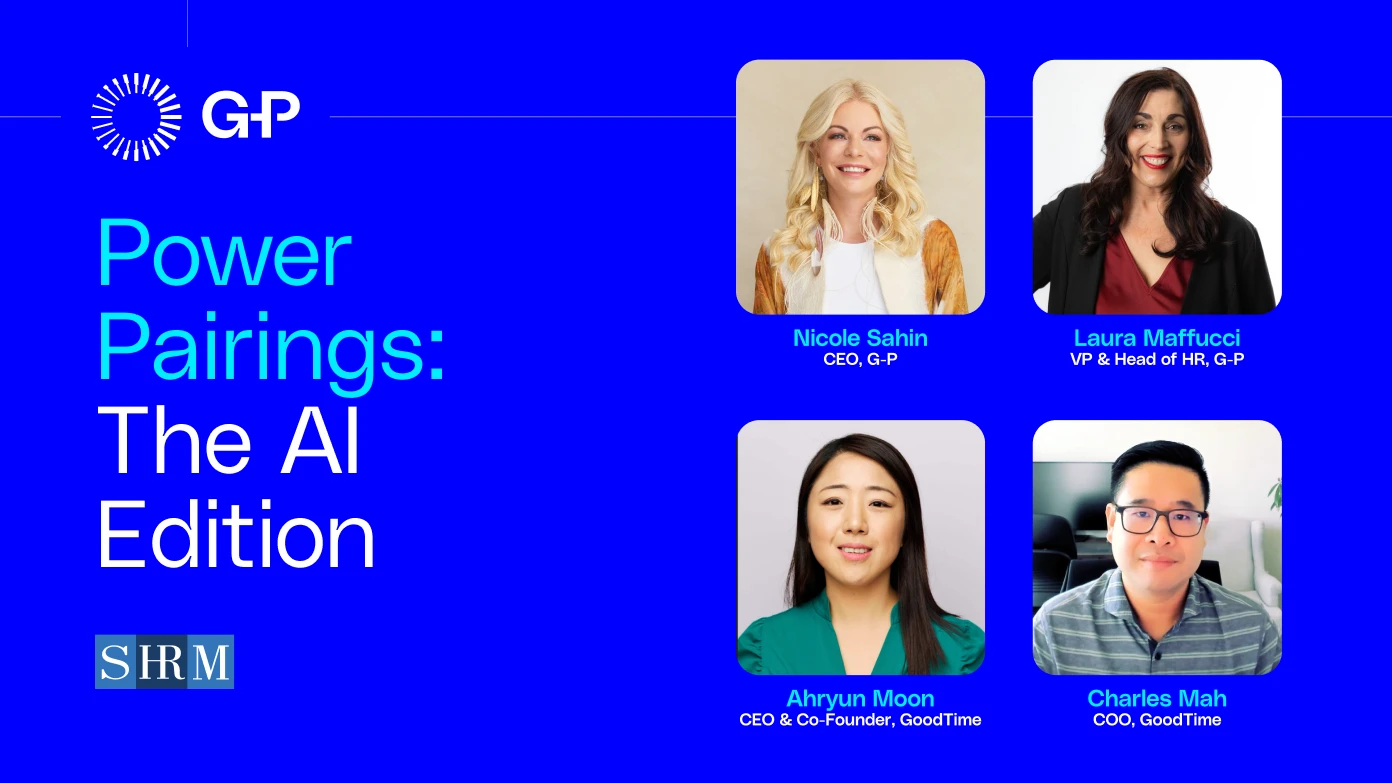 G-P

Power Pairings: The AI Edition

SHRM

Nicole Sahin
CEO, G-P

Laura Maffucci
VP & Head of HR, G-P

Ahryun Moon
CEO & Co-Founder, GoodTime

Charles Mah
COO, GoodTime